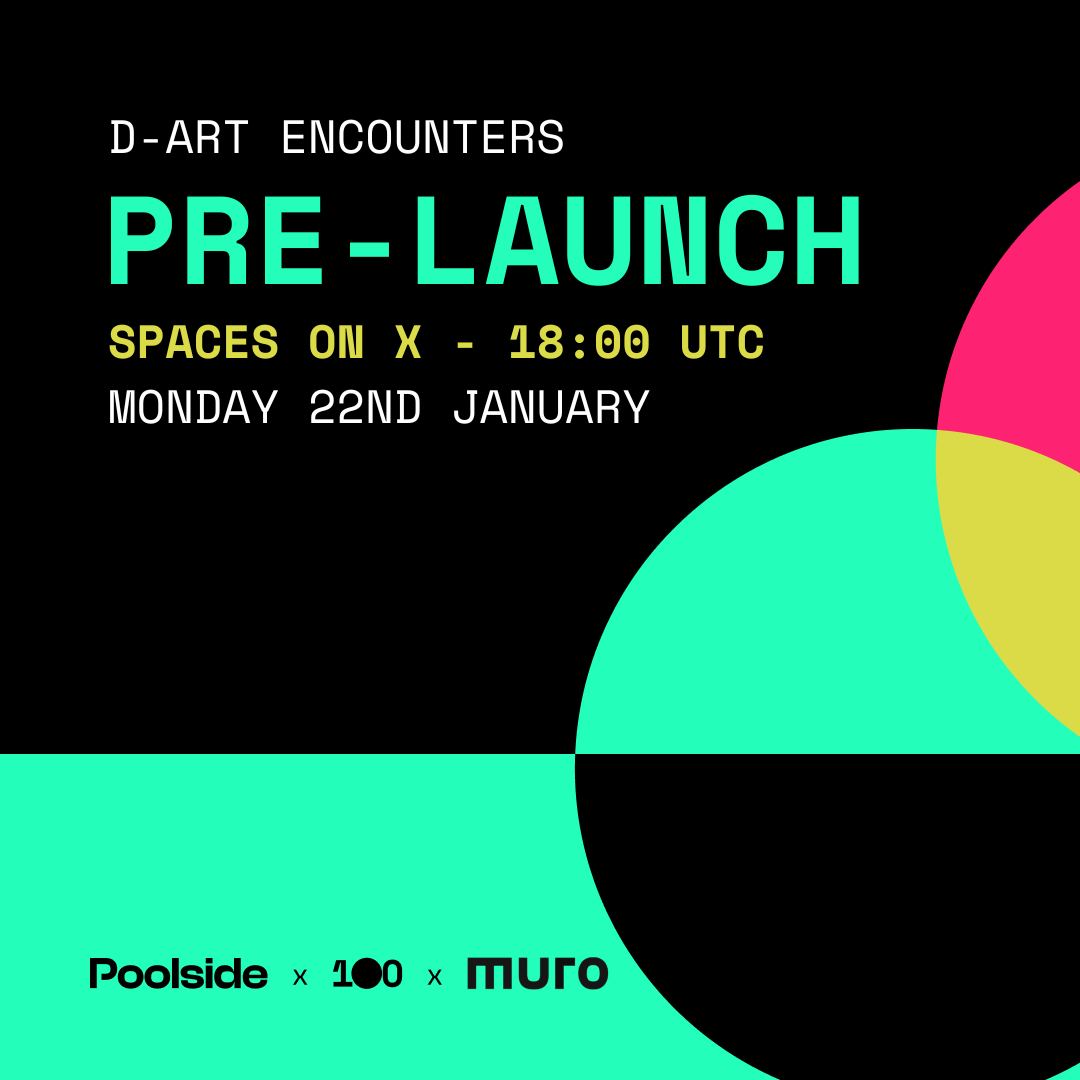 D-ART ENCOUNTERS

PRE-LAUNCH

SPACES ON X - 18:00 UTC

MONDAY 22ND JANUARY

Poolside x 100 x muro